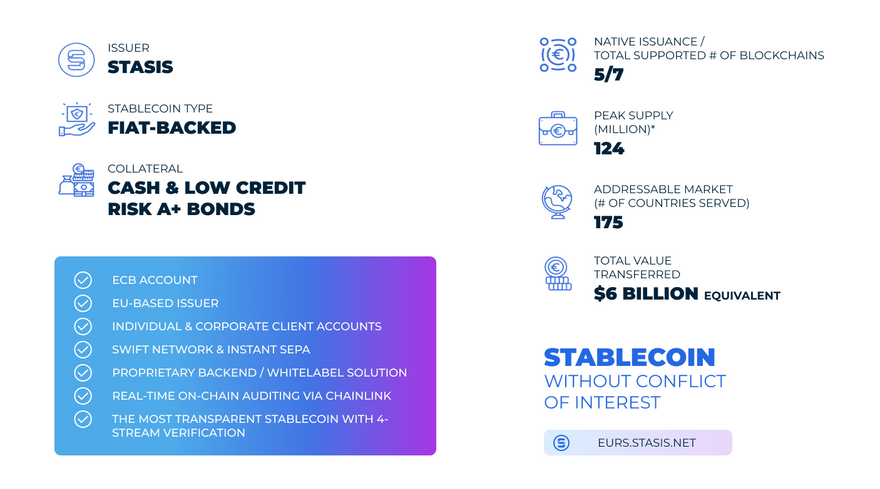 ISSUER
STASIS

STABLECOIN TYPE
FIAT-BACKED

COLLATERAL
CASH & LOW CREDIT RISK A+ BONDS

ECB ACCOUNT
EU-BASED ISSUER
INDIVIDUAL & CORPORATE CLIENT ACCOUNTS
SWIFT NETWORK & INSTANT SEPA
PROPRIETARY BACKEND / WHITELABEL SOLUTION
REAL-TIME ON-CHAIN AUDITING VIA CHAINLINK
THE MOST TRANSPARENT STABLECOIN WITH 4-STREAM VERIFICATION

NATIVE ISSUANCE / TOTAL SUPPORTED # OF BLOCKCHAINS
5/7

PEAK SUPPLY (MILLION)*
124

ADDRESSABLE MARKET (# OF COUNTRIES SERVED)
175

TOTAL VALUE TRANSFERRED
$6 BILLION EQUIVALENT

STABLECOIN
WITHOUT CONFLICT OF INTEREST

EURS.STASIS.NET